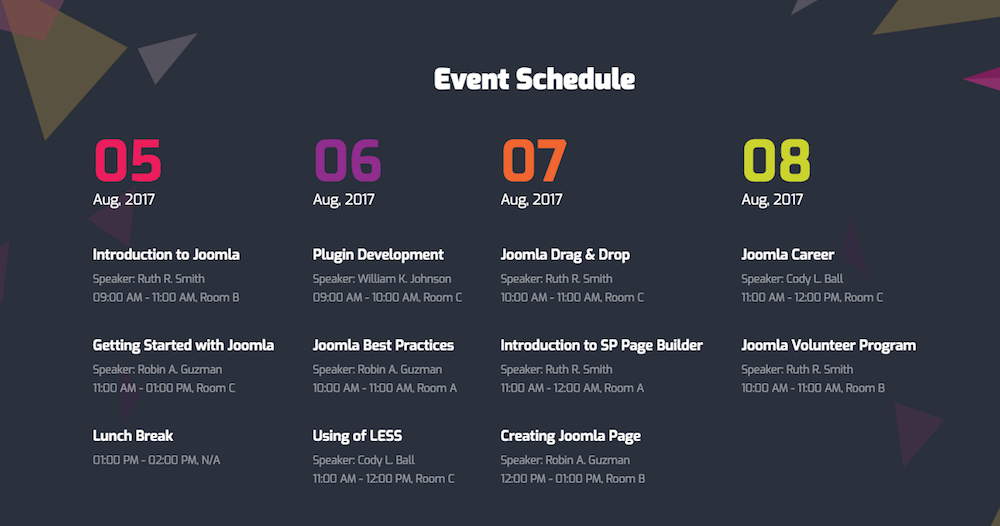 Event Schedule

05
Aug, 2017

Introduction to Joomla
Speaker: Ruth R. Smith
09:00 AM - 11:00 AM, Room B

Getting Started with Joomla
Speaker: Robin A. Guzman
11:00 AM - 01:00 PM, Room C

Lunch Break
01:00 PM - 02:00 PM, N/A

06
Aug, 2017

Plugin Development
Speaker: William K. Johnson
09:00 AM - 10:00 AM, Room C

Joomla Best Practices
Speaker: Robin A. Guzman
10:00 AM - 11:00 AM, Room A

Using of LESS
Speaker: Cody L. Ball
11:00 AM - 12:00 PM, Room C

07
Aug, 2017

Joomla Drag & Drop
Speaker: Ruth R. Smith
10:00 AM - 11:00 AM, Room C

Introduction to SP Page Builder
Speaker: Ruth R. Smith
11:00 AM - 12:00 AM, Room A

Creating Joomla Page
Speaker: Robin A. Guzman
12:00 PM - 01:00 PM, Room B

08
Aug, 2017

Joomla Career
Speaker: Cody L. Ball
11:00 AM - 12:00 PM, Room C

Joomla Volunteer Program
Speaker: Ruth R. Smith
10:00 AM - 11:00 AM, Room B